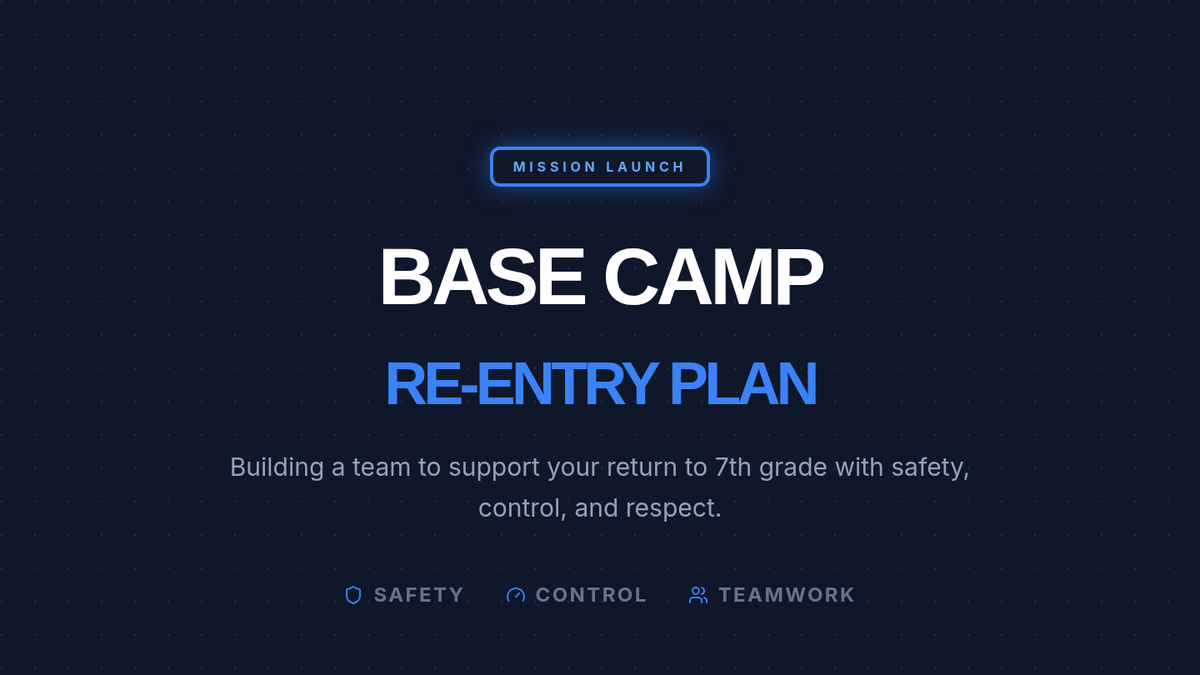 MISSION LAUNCH

BASE CAMP

RE-ENTRY PLAN

Building a team to support your return to 7th grade with safety, control, and respect.

SAFETY CONTROL TEAMWORK